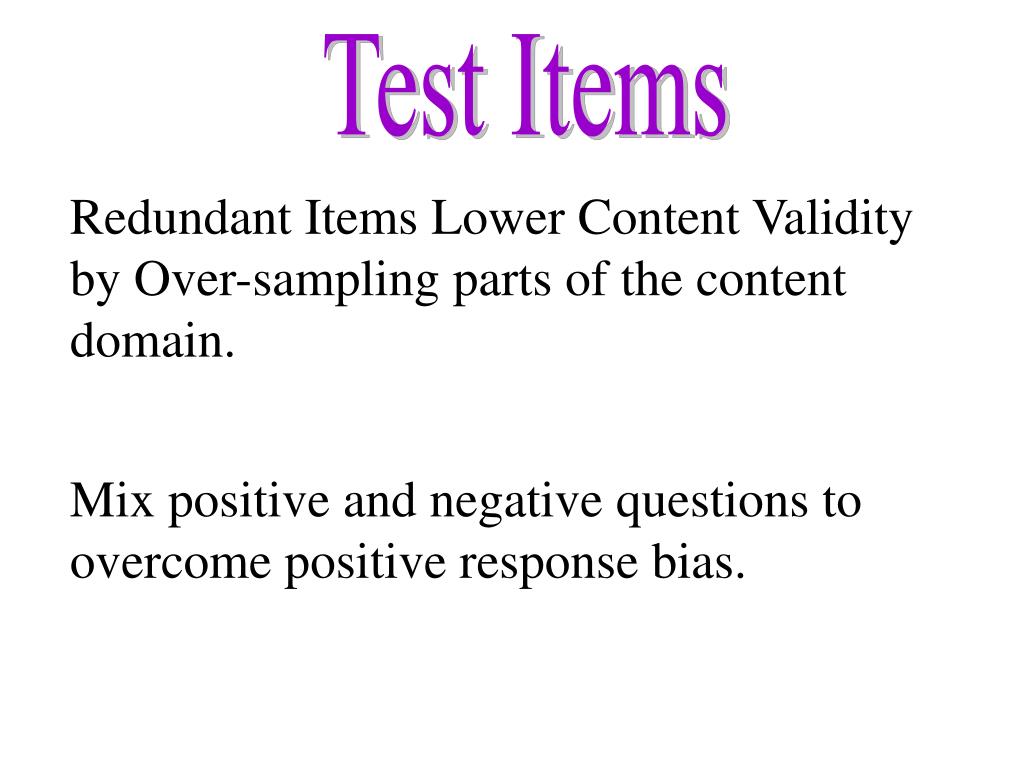 Test Items

Redundant Items Lower Content Validity by Over-sampling parts of the content domain.

Mix positive and negative questions to overcome positive response bias.